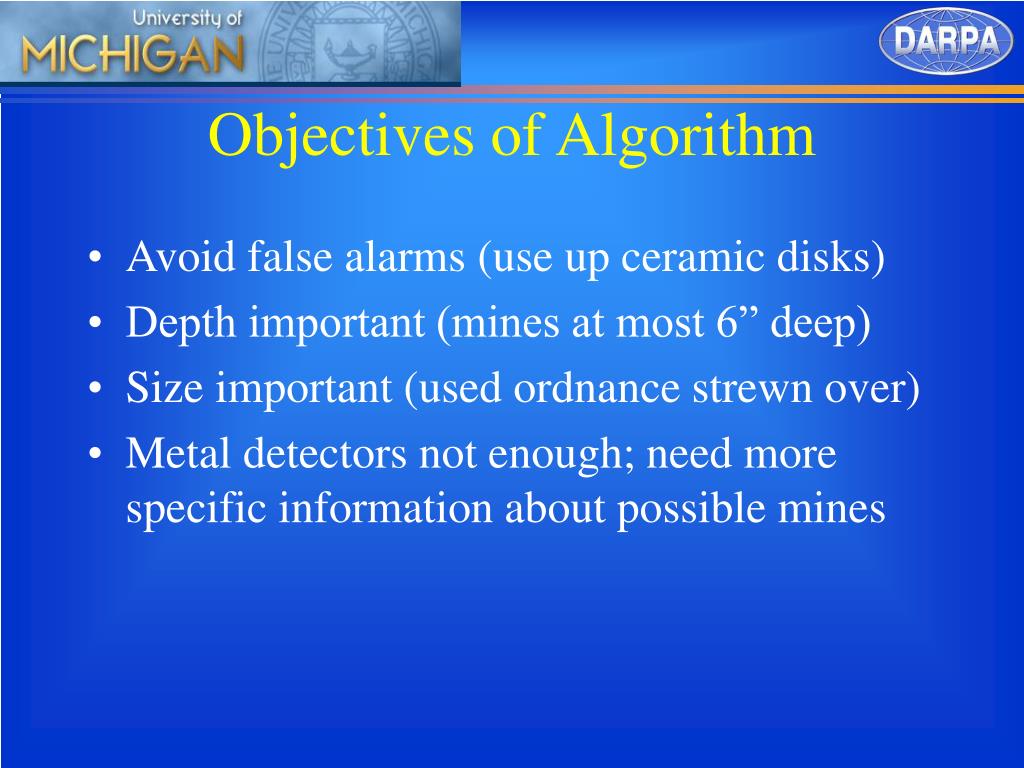 University of
MICHIGAN

DARPA

Objectives of Algorithm

• Avoid false alarms (use up ceramic disks)
• Depth important (mines at most 6” deep)
• Size important (used ordnance strewn over)
• Metal detectors not enough; need more specific information about possible mines